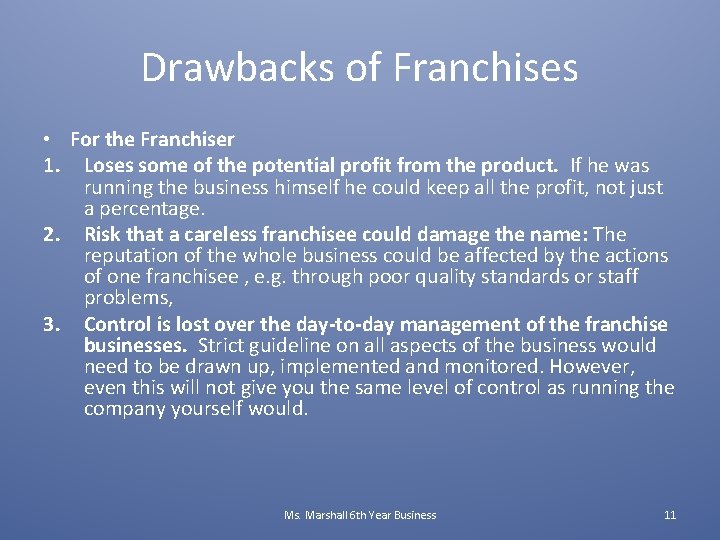 Drawbacks of Franchises

• For the Franchiser

1. Loses some of the potential profit from the product. If he was running the business himself he could keep all the profit, not just a percentage.

2. Risk that a careless franchisee could damage the name: The reputation of the whole business could be affected by the actions of one franchisee , e.g. through poor quality standards or staff problems,

3. Control is lost over the day-to-day management of the franchise businesses. Strict guideline on all aspects of the business would need to be drawn up, implemented and monitored. However, even this will not give you the same level of control as running the company yourself would.

Ms. Marshall 6th Year Business

11